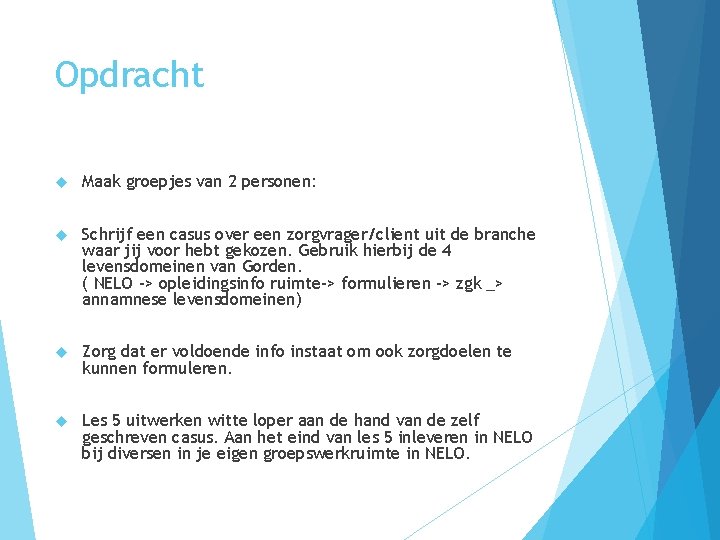 Opdracht

Maak groepjes van 2 personen:

Schrijf een casus over een zorgvrager/client uit de branche waar jij voor hebt gekozen. Gebruik hierbij de 4 levensdomeinen van Gorden.
( NELO -> opleidingsinfo ruimte-> formulieren -> zgk _> annamnese levensdomeinen)

Zorg dat er voldoende info instaat om ook zorgdoelen te kunnen formuleren.

Les 5 uitwerken witte loper aan de hand van de zelf geschreven casus. Aan het eind van les 5 inleveren in NELO bij diversen in je eigen groepswerkruimte in NELO.